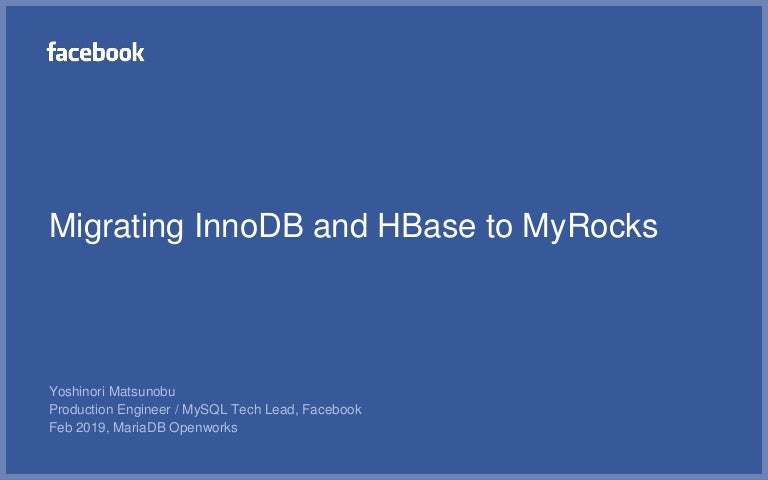 facebook

Migrating InnoDB and HBase to MyRocks

Yoshinori Matsunobu
Production Engineer / MySQL Tech Lead, Facebook
Feb 2019, MariaDB Openworks